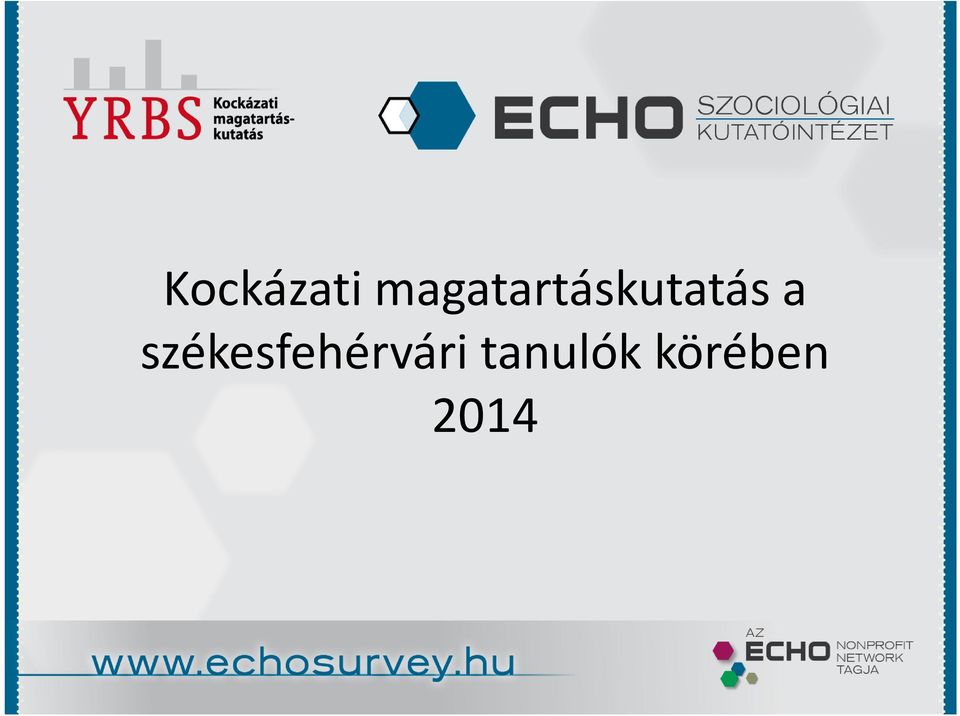 YRBS Kockázati magatartás-kutatás

ECHO SZOCIOLÓGIAI KUTATÓINTÉZET

Kockázati magatartáskutatás a székesfehérvári tanulók körében 2014

www.echosurvey.hu

AZ ECHO NONPROFIT NETWORK TAGJA